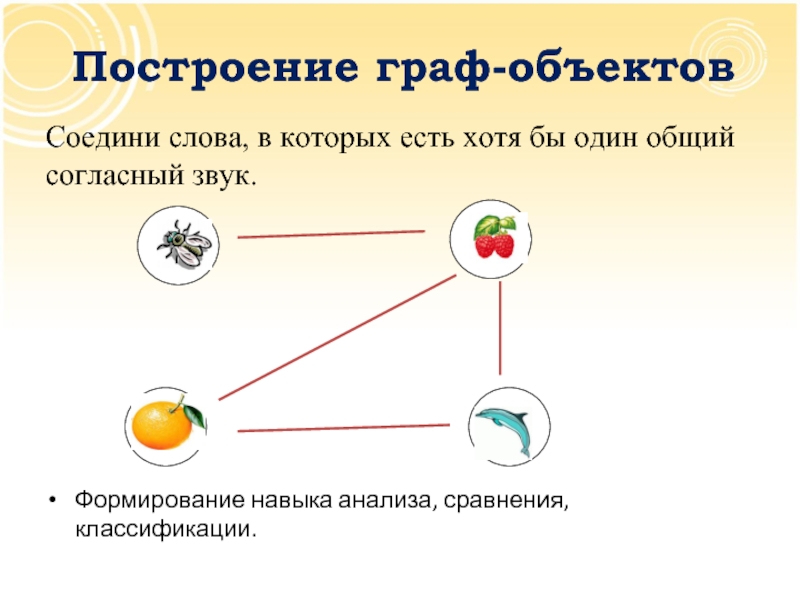 Построение граф-объектов

Соедини слова, в которых есть хотя бы один общий согласный звук.

• Формирование навыка анализа, сравнения, классификации.